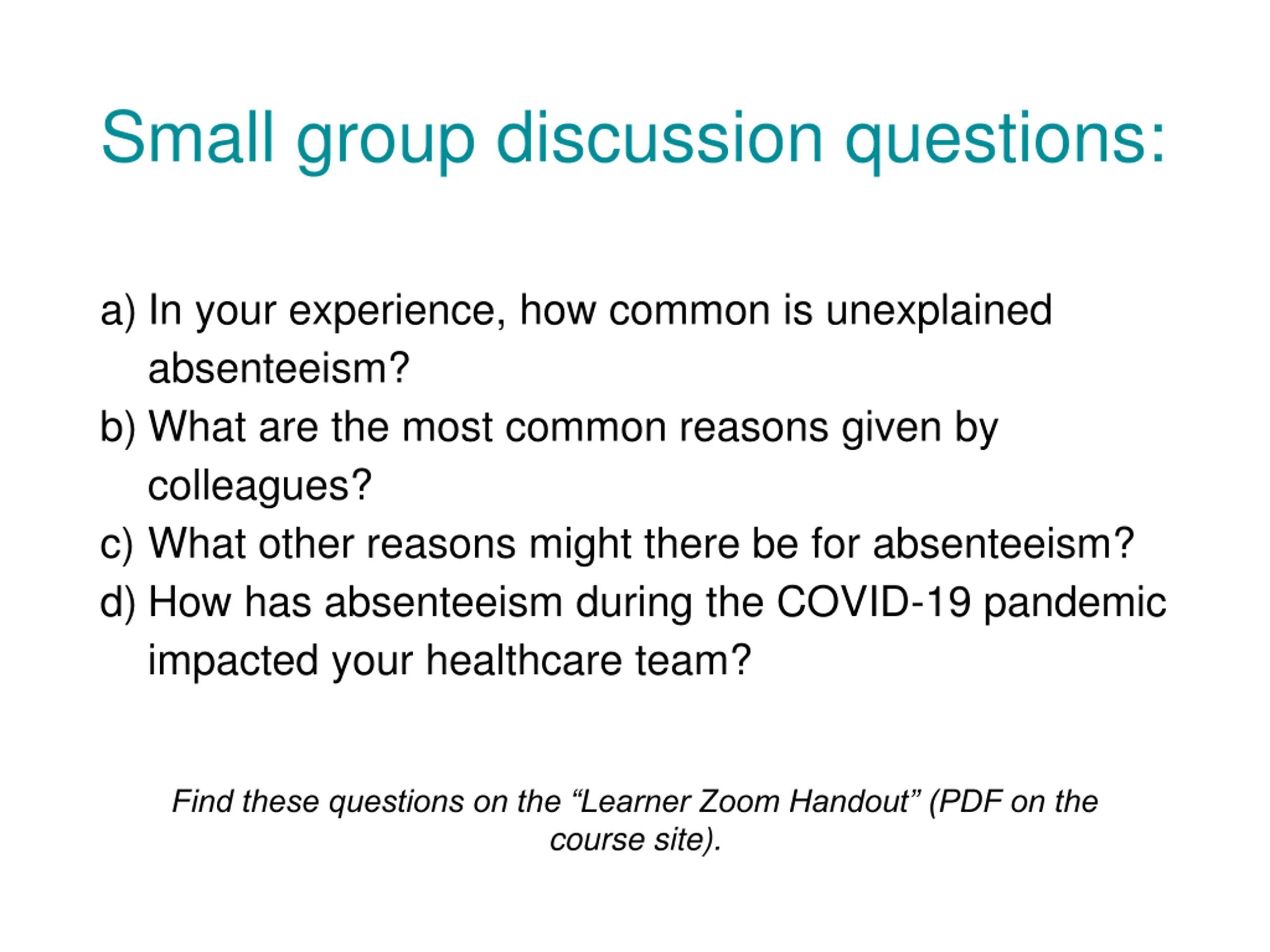 Small group discussion questions:

a) In your experience, how common is unexplained absenteeism?
b) What are the most common reasons given by colleagues?
c) What other reasons might there be for absenteeism?
d) How has absenteeism during the COVID-19 pandemic impacted your healthcare team?

Find these questions on the “Learner Zoom Handout” (PDF on the course site).